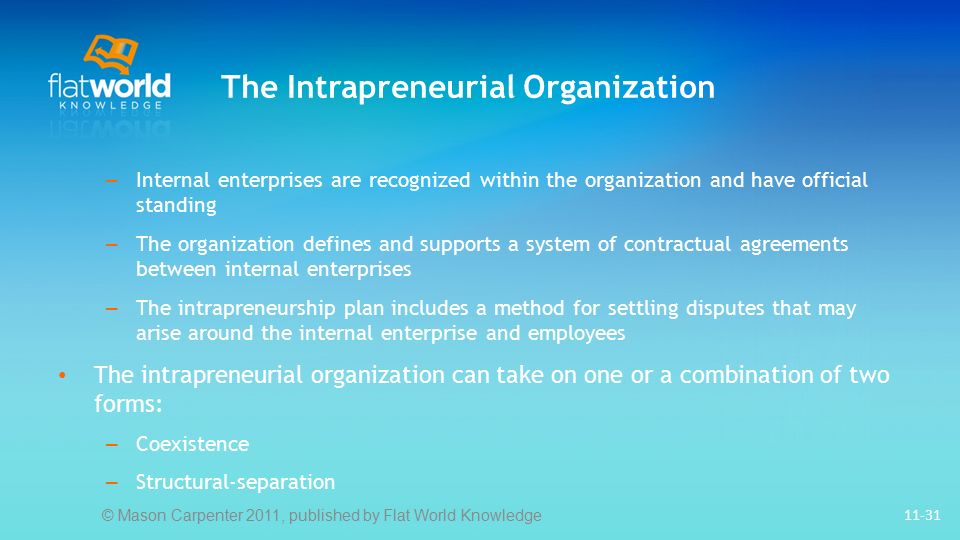 flatworld KNOWLEDGE

The Intrapreneurial Organization

– Internal enterprises are recognized within the organization and have official standing

– The organization defines and supports a system of contractual agreements between internal enterprises

– The intrapreneurship plan includes a method for settling disputes that may arise around the internal enterprise and employees

• The intrapreneurial organization can take on one or a combination of two forms:

– Coexistence

– Structural-separation

© Mason Carpenter 2011, published by Flat World Knowledge

11-31